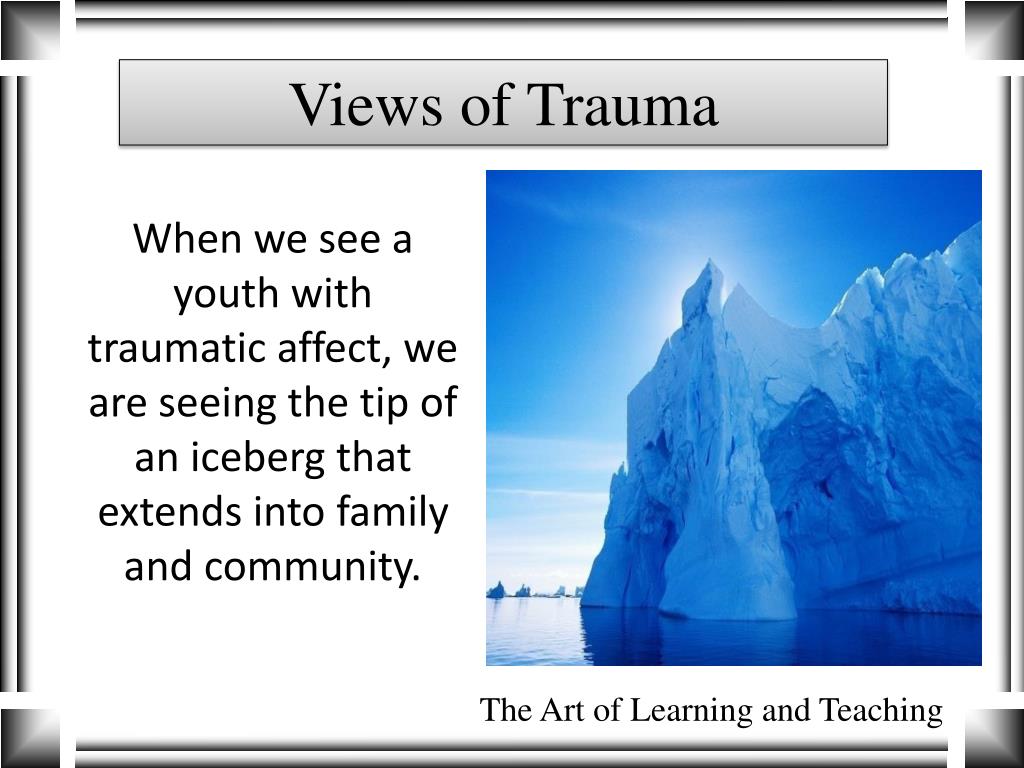 Views of Trauma

When we see a youth with traumatic affect, we are seeing the tip of an iceberg that extends into family and community.

The Art of Learning and Teaching